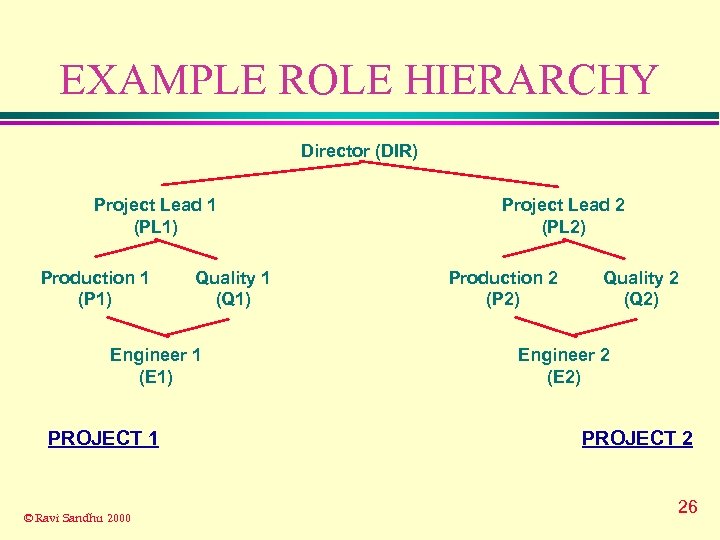 EXAMPLE ROLE HIERARCHY

Director (DIR)

Project Lead 1
(PL1)

Project Lead 2
(PL2)

Production 1
(P1)

Quality 1
(Q1)

Production 2
(P2)

Quality 2
(Q2)

Engineer 1
(E1)

Engineer 2
(E2)

PROJECT 1

PROJECT 2

© Ravi Sandhu 2000

26